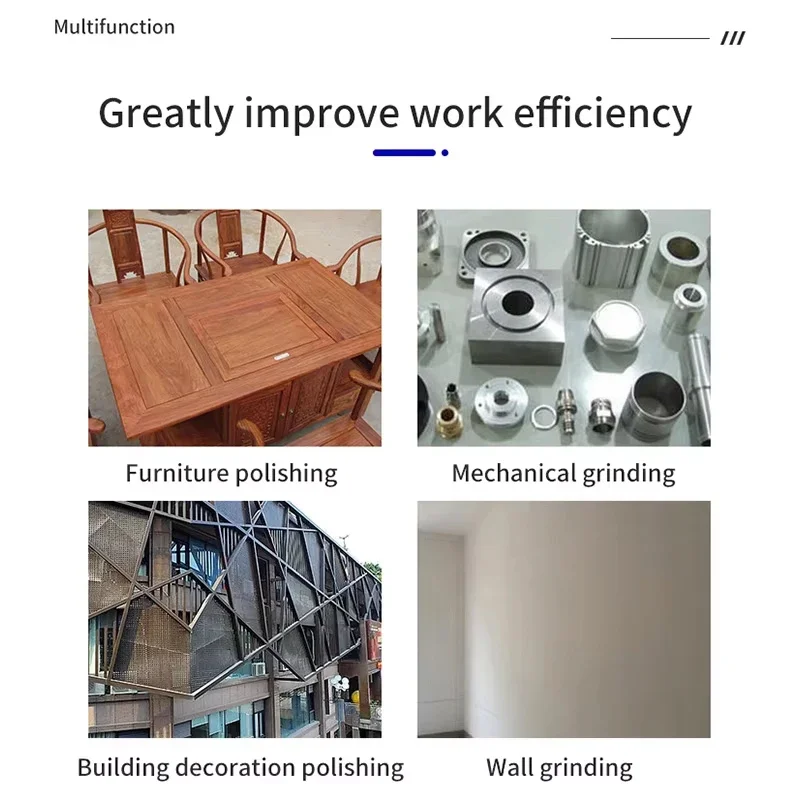 Multifunction

///

Greatly improve work efficiency

Furniture polishing

Mechanical grinding

Building decoration polishing

Wall grinding